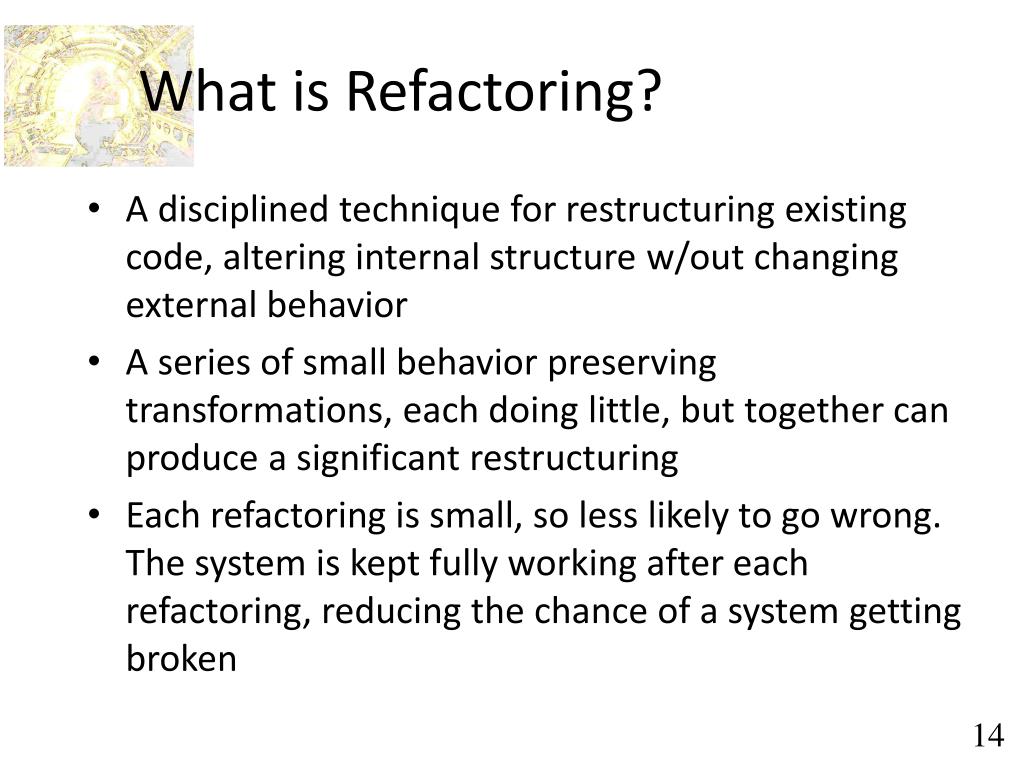 What is Refactoring?

• A disciplined technique for restructuring existing code, altering internal structure w/out changing external behavior

• A series of small behavior preserving transformations, each doing little, but together can produce a significant restructuring

• Each refactoring is small, so less likely to go wrong. The system is kept fully working after each refactoring, reducing the chance of a system getting broken

14